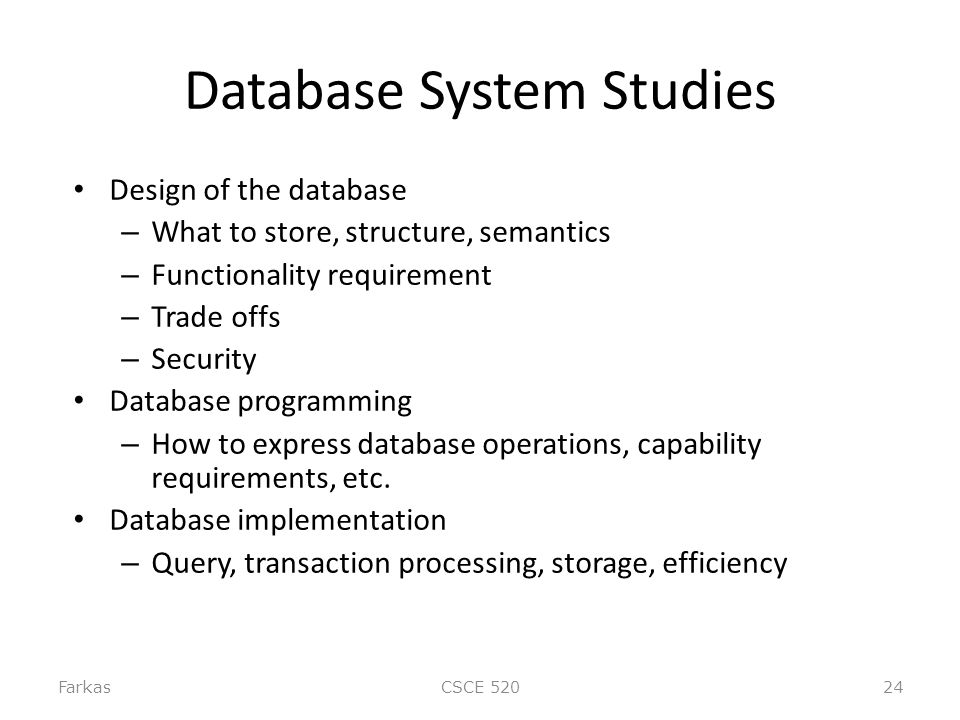 Database System Studies

• Design of the database
– What to store, structure, semantics
– Functionality requirement
– Trade offs
– Security
• Database programming
– How to express database operations, capability requirements, etc.
• Database implementation
– Query, transaction processing, storage, efficiency

Farkas CSCE 520 24